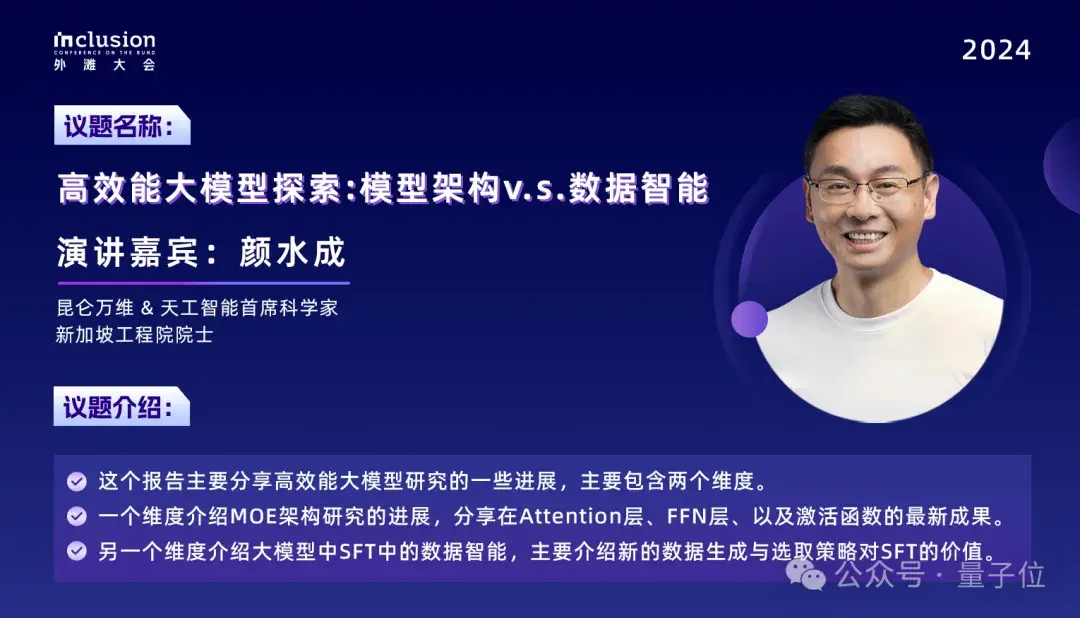 inclusion
CONFERENCE ON THE BUND
外滩大会

2024

议题名称：

高效能大模型探索:模型架构v.s.数据智能

演讲嘉宾：颜水成

昆仑万维 & 天工智能首席科学家
新加坡工程院院士

议题介绍：

这个报告主要分享高效能大模型研究的一些进展，主要包含两个维度。
一个维度介绍MOE架构研究的进展，分享在Attention层、FFN层、以及激活函数的最新成果。
另一个维度介绍大模型中SFT中的数据智能，主要介绍新的数据生成与选取策略对SFT的价值。

公众号 · 量子位